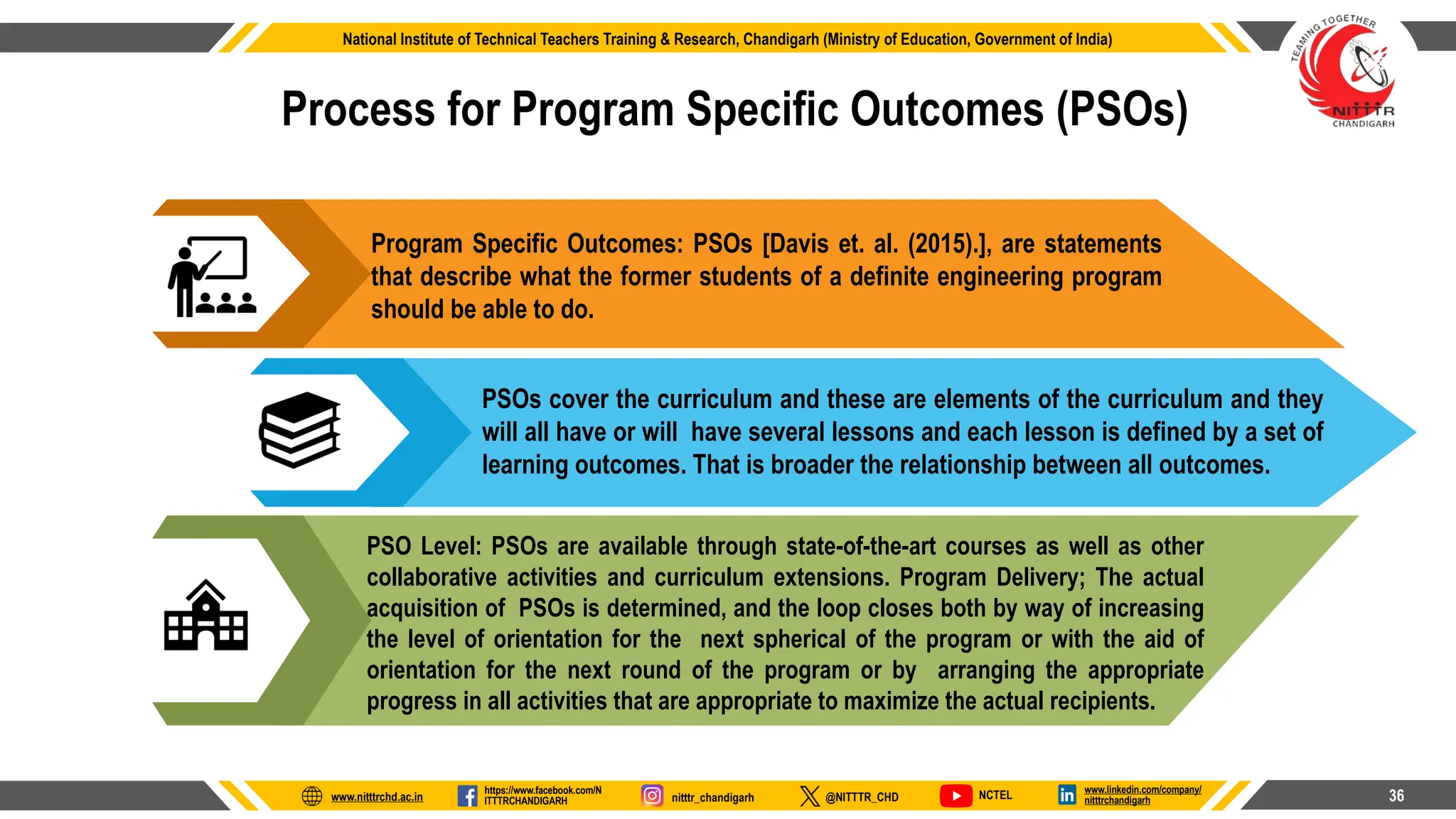 National Institute of Technical Teachers Training & Research, Chandigarh (Ministry of Education, Government of India)

TEAMING TOGETHER
NITTTR
CHANDIGARH

Process for Program Specific Outcomes (PSOs)

Program Specific Outcomes: PSOs [Davis et. al. (2015).], are statements that describe what the former students of a definite engineering program should be able to do.

PSOs cover the curriculum and these are elements of the curriculum and they will all have or will have several lessons and each lesson is defined by a set of learning outcomes. That is broader the relationship between all outcomes.

PSO Level: PSOs are available through state-of-the-art courses as well as other collaborative activities and curriculum extensions. Program Delivery; The actual acquisition of PSOs is determined, and the loop closes both by way of increasing the level of orientation for the next spherical of the program or with the aid of orientation for the next round of the program or by arranging the appropriate progress in all activities that are appropriate to maximize the actual recipients.

www.nitttrchd.ac.in
https://www.facebook.com/NITTTRCHANDIGARH
nitttr_chandigarh
@NITTTR_CHD
NCTEL
www.linkedin.com/company/nitttrchandigarh
36